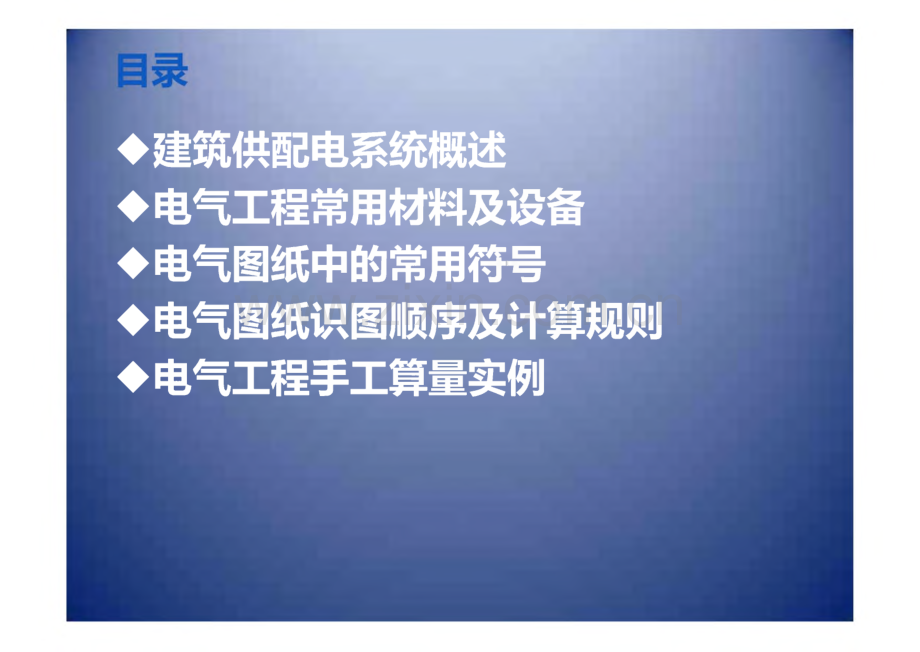 目录

◆建筑供配电系统概述

◆电气工程常用材料及设备

◆电气图纸中的常用符号

◆电气图纸识图顺序及计算规则

◆电气工程手工算量实例